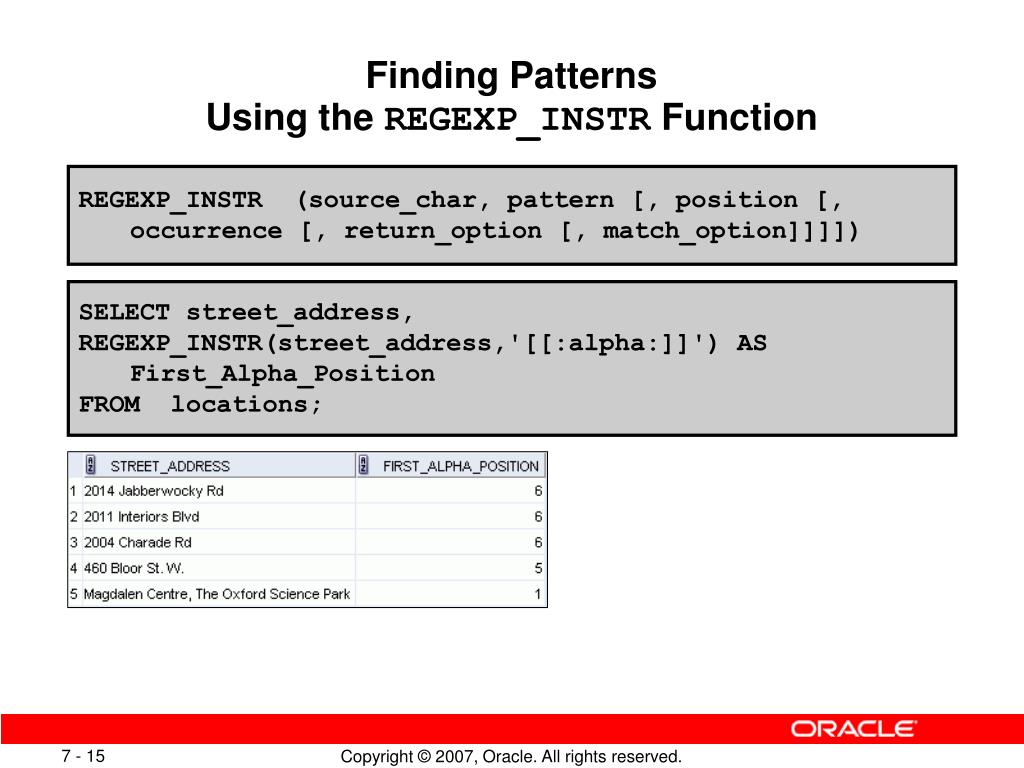 Finding Patterns
Using the REGEXP_INSTR Function

REGEXP_INSTR (source_char, pattern [, position [, occurrence [, return_option [, match_option]]]])

SELECT street_address,
REGEXP_INSTR(street_address,'[[:alpha:]]') AS First_Alpha_Position
FROM locations;

| | STREET_ADDRESS | FIRST_ALPHA_POSITION |
|---|---|---|
| 1 | 2014 Jabberwocky Rd | 6 |
| 2 | 2011 Interiors Blvd | 6 |
| 3 | 2004 Charade Rd | 6 |
| 4 | 460 Bloor St. W. | 5 |
| 5 | Magdalen Centre, The Oxford Science Park | 1 |

ORACLE

7 - 15

Copyright © 2007, Oracle. All rights reserved.